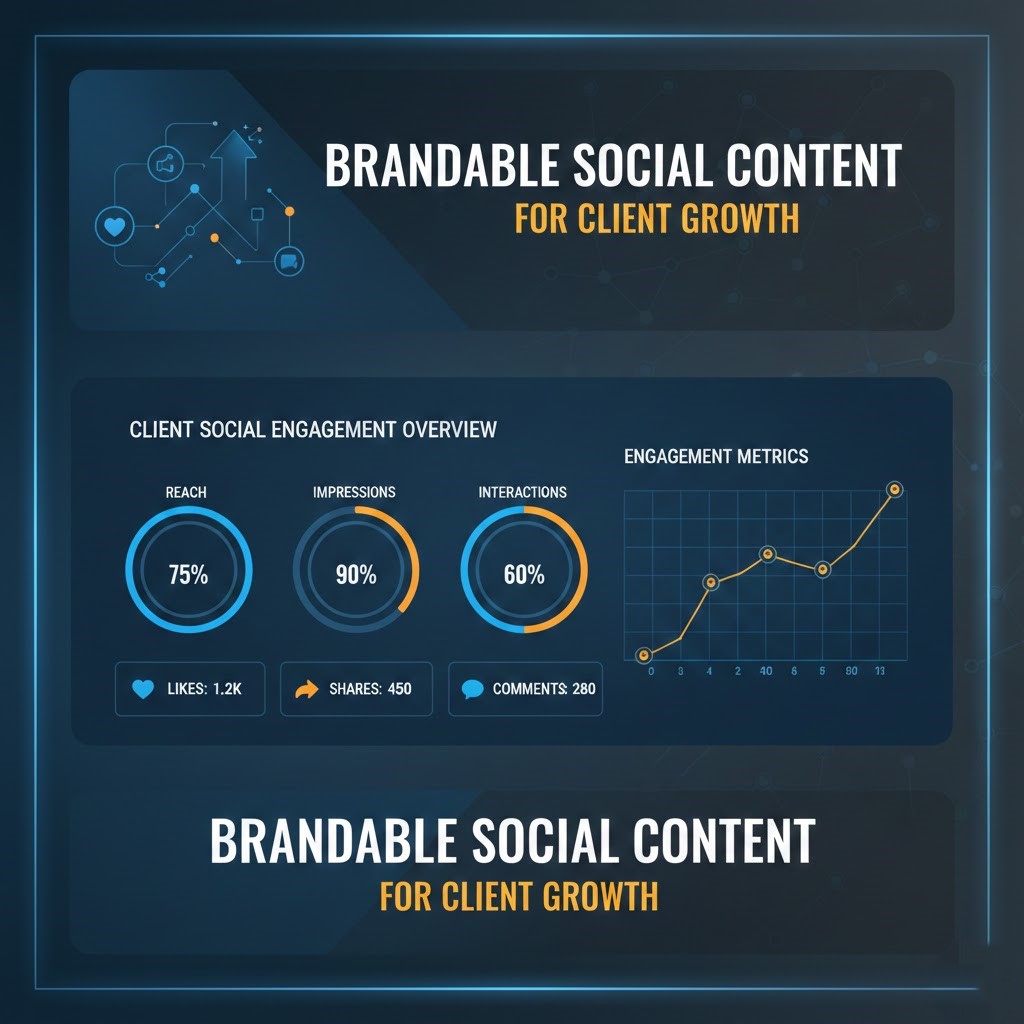 BRANDABLE SOCIAL CONTENT
FOR CLIENT GROWTH

CLIENT SOCIAL ENGAGEMENT OVERVIEW

REACH
75%

IMPRESSIONS
90%

INTERACTIONS
60%

LIKES: 1.2K

SHARES: 450

COMMENTS: 280

ENGAGEMENT METRICS

0 8 4 2 40 6 5 80 13

BRANDABLE SOCIAL CONTENT
FOR CLIENT GROWTH